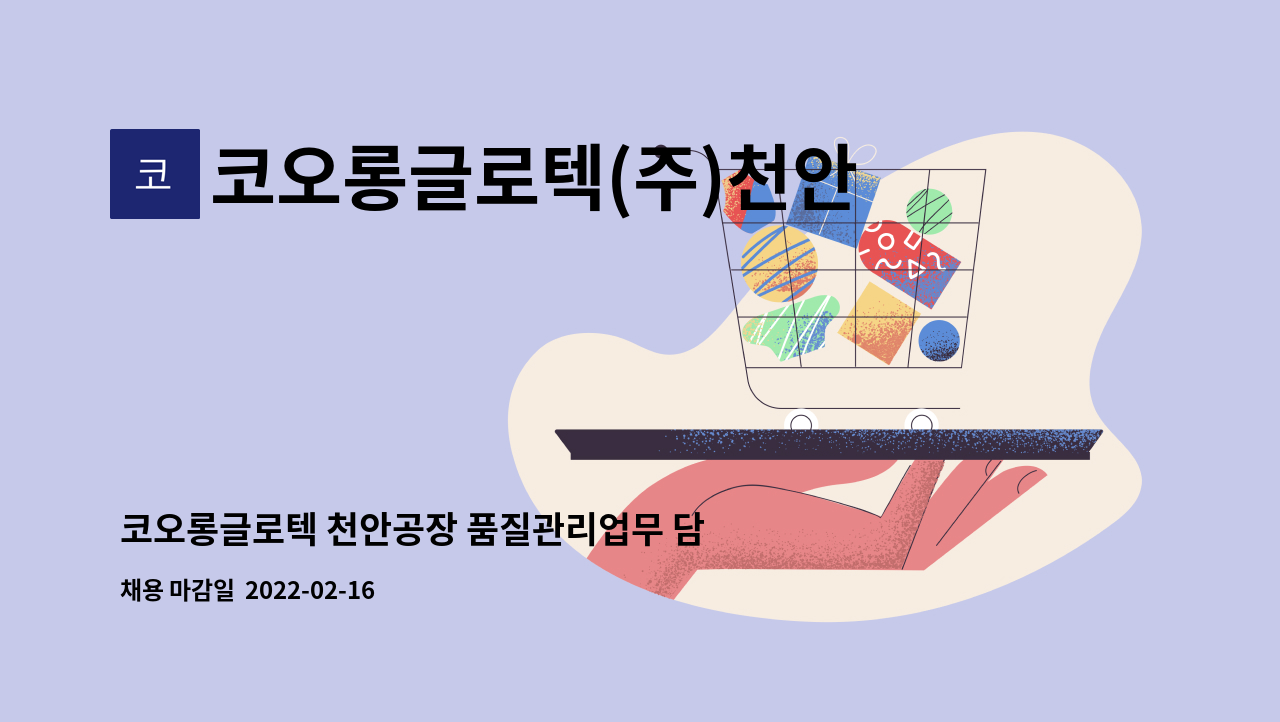 코

코오롱글로텍(주)천안

코오롱글로텍 천안공장 품질관리업무 담

채용 마감일 2022-02-16